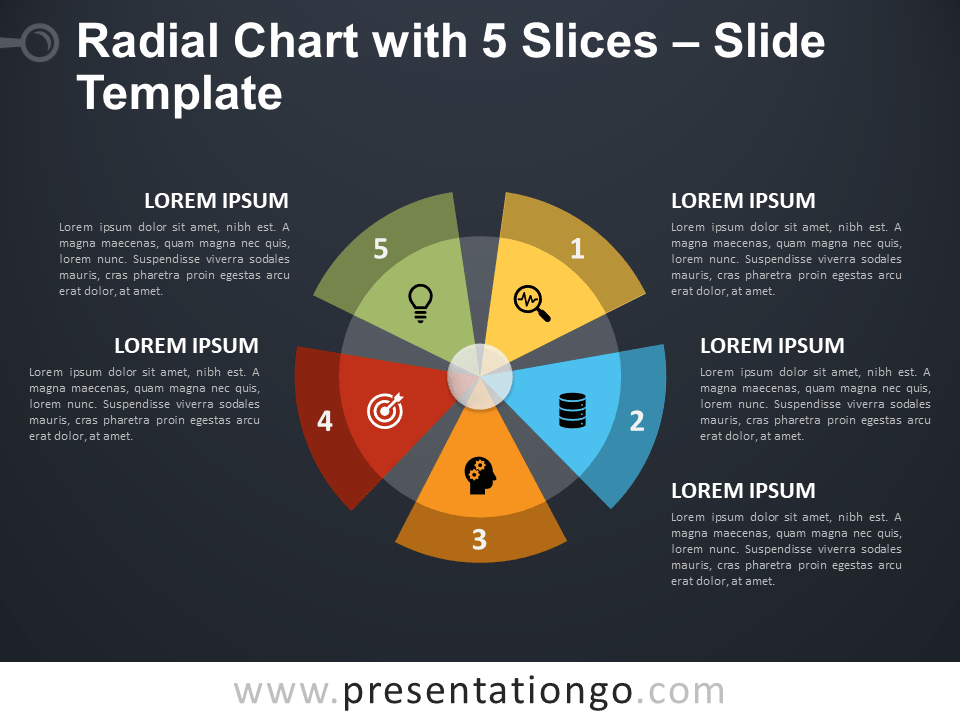 Radial Chart with 5 Slices – Slide Template

LOREM IPSUM
Lorem ipsum dolor sit amet, nibh est. A magna maecenas, quam magna nec quis, lorem nunc. Suspendisse viverra sodales mauris, cras pharetra proin egestas arcu erat dolor, at amet.

LOREM IPSUM
Lorem ipsum dolor sit amet, nibh est. A magna maecenas, quam magna nec quis, lorem nunc. Suspendisse viverra sodales mauris, cras pharetra proin egestas arcu erat dolor, at amet.

5

1

4

2

3

LOREM IPSUM
Lorem ipsum dolor sit amet, nibh est. A magna maecenas, quam magna nec quis, lorem nunc. Suspendisse viverra sodales mauris, cras pharetra proin egestas arcu erat dolor, at amet.

LOREM IPSUM
Lorem ipsum dolor sit amet, nibh est. A magna maecenas, quam magna nec quis, lorem nunc. Suspendisse viverra sodales mauris, cras pharetra proin egestas arcu erat dolor, at amet.

LOREM IPSUM
Lorem ipsum dolor sit amet, nibh est. A magna maecenas, quam magna nec quis, lorem nunc. Suspendisse viverra sodales mauris, cras pharetra proin egestas arcu erat dolor, at amet.

www.presentationgo.com